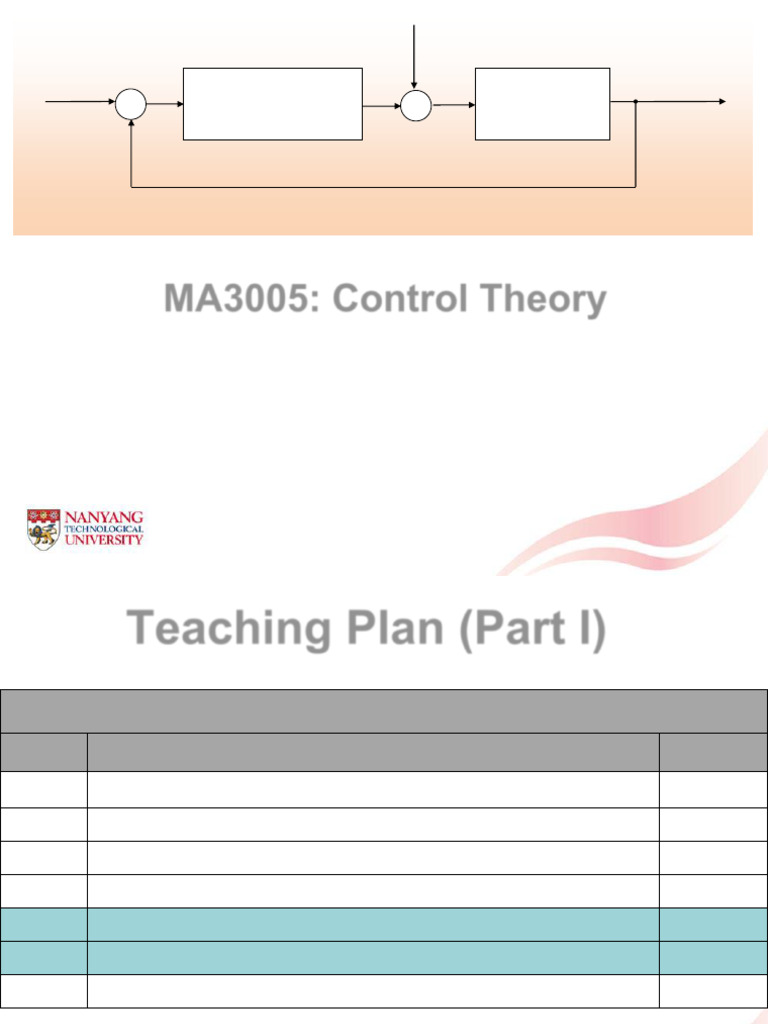 MA3005: Control Theory

NANYANG TECHNOLOGICAL UNIVERSITY

Teaching Plan (Part I)